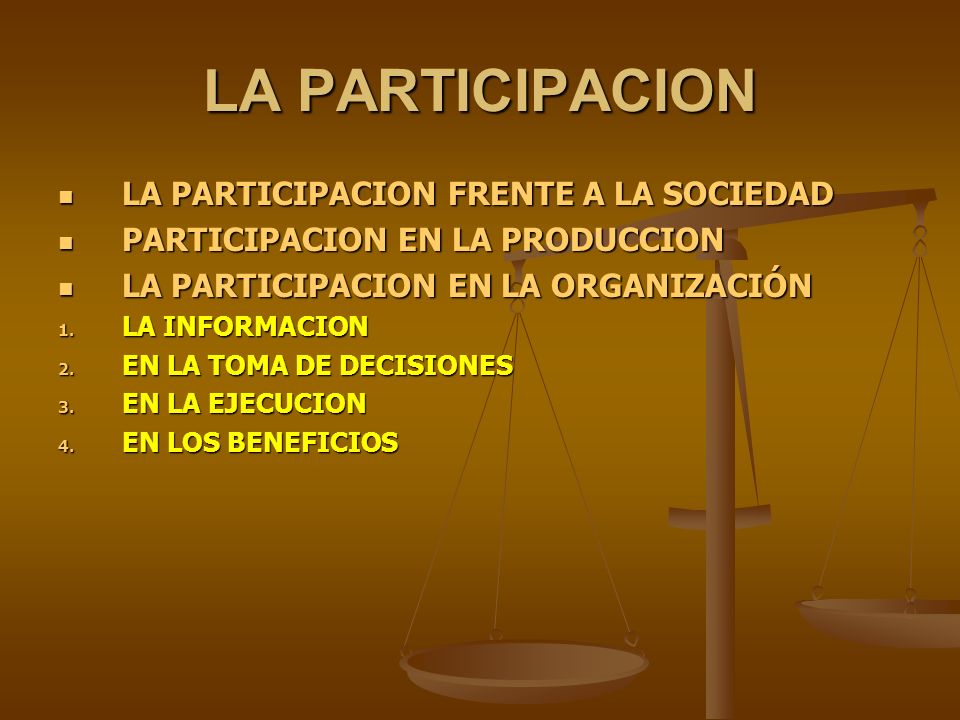 LA PARTICIPACION

- LA PARTICIPACION FRENTE A LA SOCIEDAD
- PARTICIPACION EN LA PRODUCCION
- LA PARTICIPACION EN LA ORGANIZACIÓN

1. LA INFORMACION
2. EN LA TOMA DE DECISIONES
3. EN LA EJECUCION
4. EN LOS BENEFICIOS